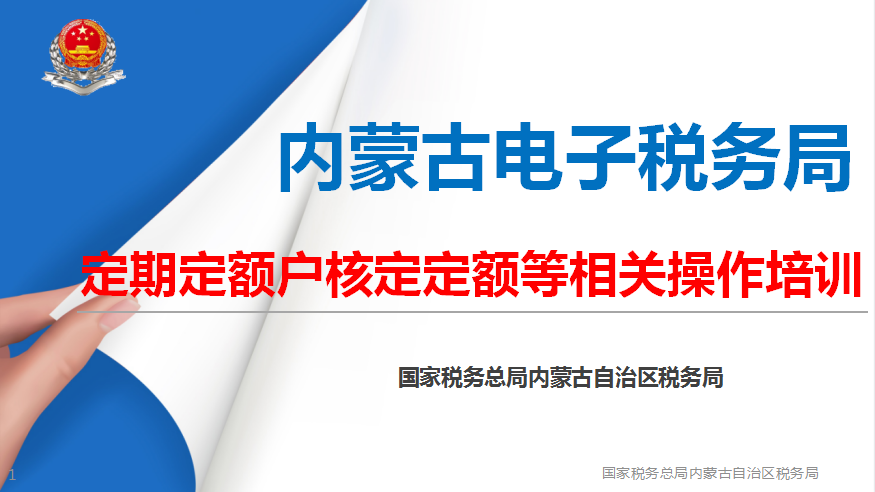 内蒙古电子税务局

定期定额户核定定额等相关操作培训

国家税务总局内蒙古自治区税务局

1

国家税务总局内蒙古自治区税务局